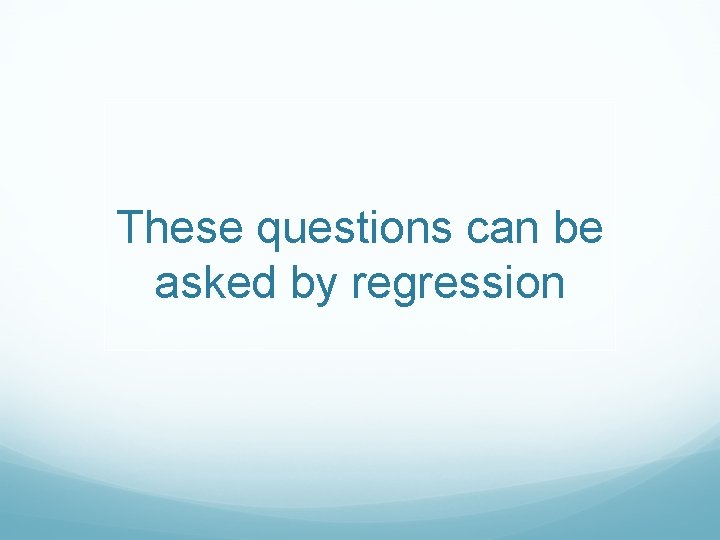 These questions can be asked by regression